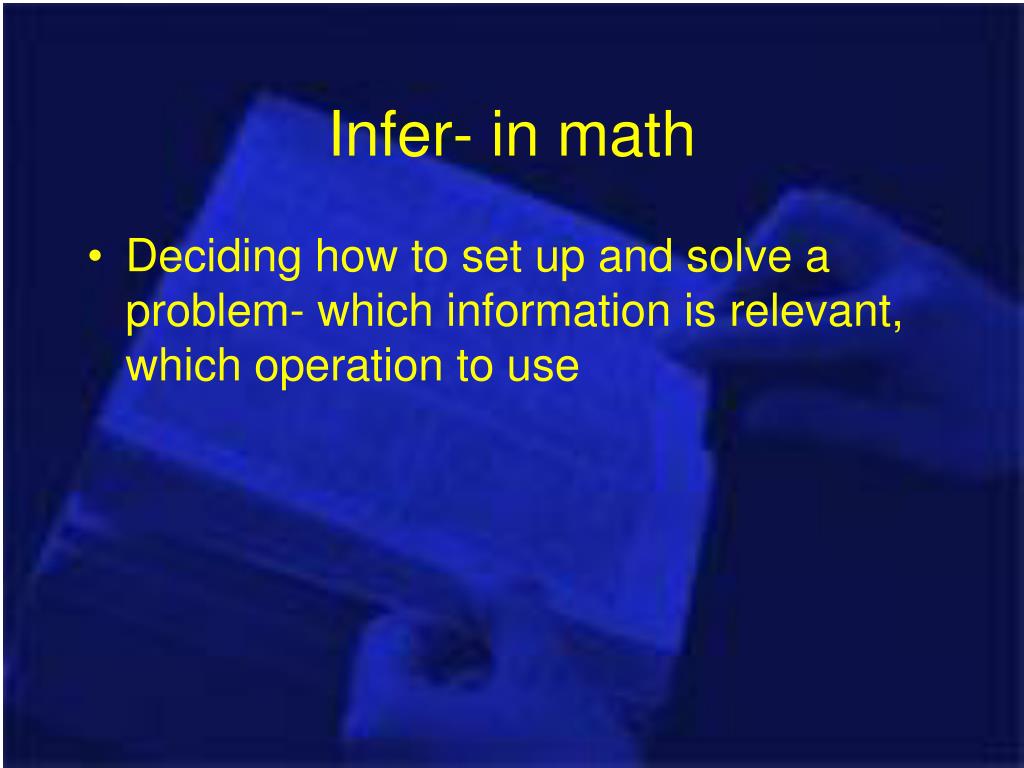 Infer- in math

• Deciding how to set up and solve a problem- which information is relevant, which operation to use